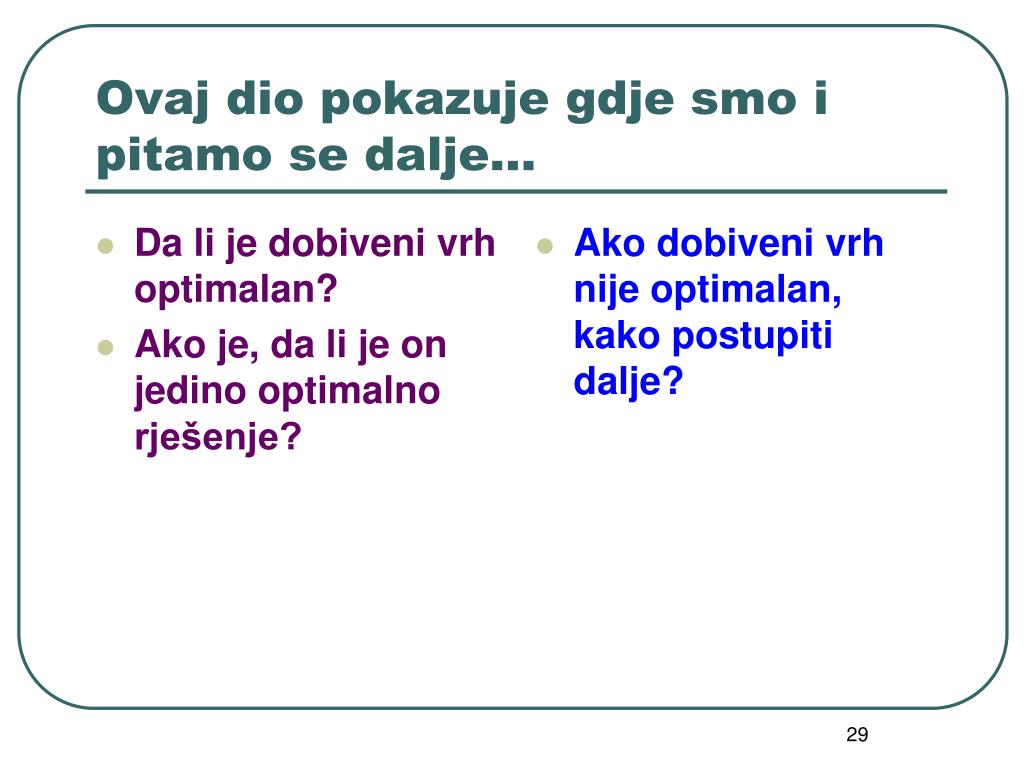 Ovaj dio pokazuje gdje smo i pitamo se dalje…

- Da li je dobiveni vrh optimalan?
- Ako je, da li je on jedino optimalno rješenje?

- Ako dobiveni vrh nije optimalan, kako postupiti dalje?

29